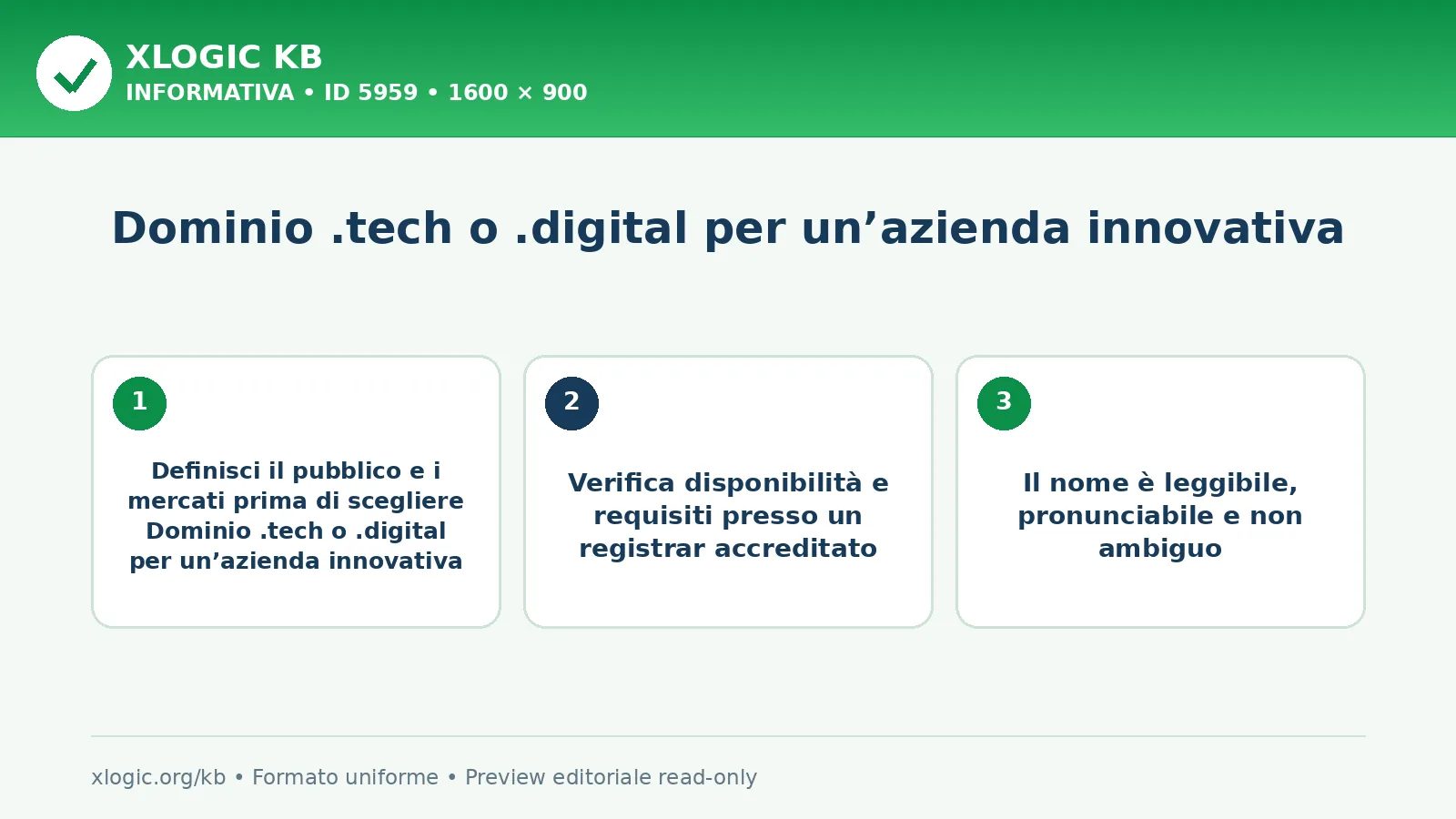 XLOGIC KB
INFORMATIVA • ID 5959 • 1600 × 900

Dominio .tech o .digital per un’azienda innovativa

1

Definisci il pubblico e i mercati prima di scegliere Dominio .tech o .digital per un’azienda innovativa

2

Verifica disponibilità e requisiti presso un registrar accreditato

3

Il nome è leggibile, pronunciabile e non ambiguo

xlogic.org/kb • Formato uniforme • Preview editoriale read-only